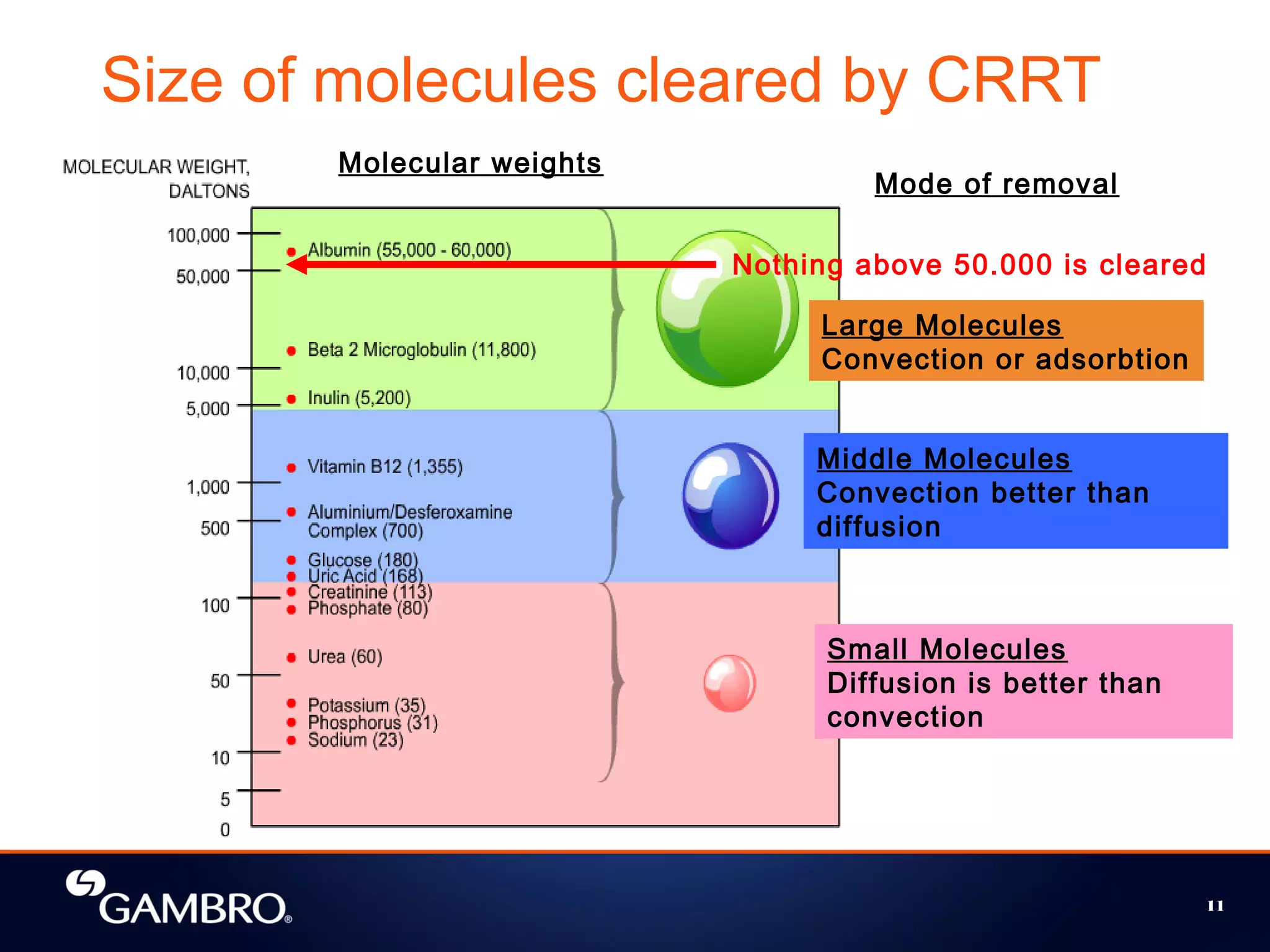 Size of molecules cleared by CRRT

MOLECULAR WEIGHT, DALTONS

Molecular weights

Mode of removal

100,000
50,000
10,000
5,000
1,000
500
100
50
10
5
0

Albumin (55,000 - 60,000)
Beta 2 Microglobulin (11,800)
Inulin (5,200)
Vitamin B12 (1,355)
Aluminium/Desferoxamine Complex (700)
Glucose (180)
Uric Acid (168)
Creatinine (113)
Phosphate (80)
Urea (60)
Potassium (35)
Phosphorus (31)
Sodium (23)

Nothing above 50.000 is cleared

Large Molecules
Convection or adsorbtion

Middle Molecules
Convection better than diffusion

Small Molecules
Diffusion is better than convection

GAMBRO®

11